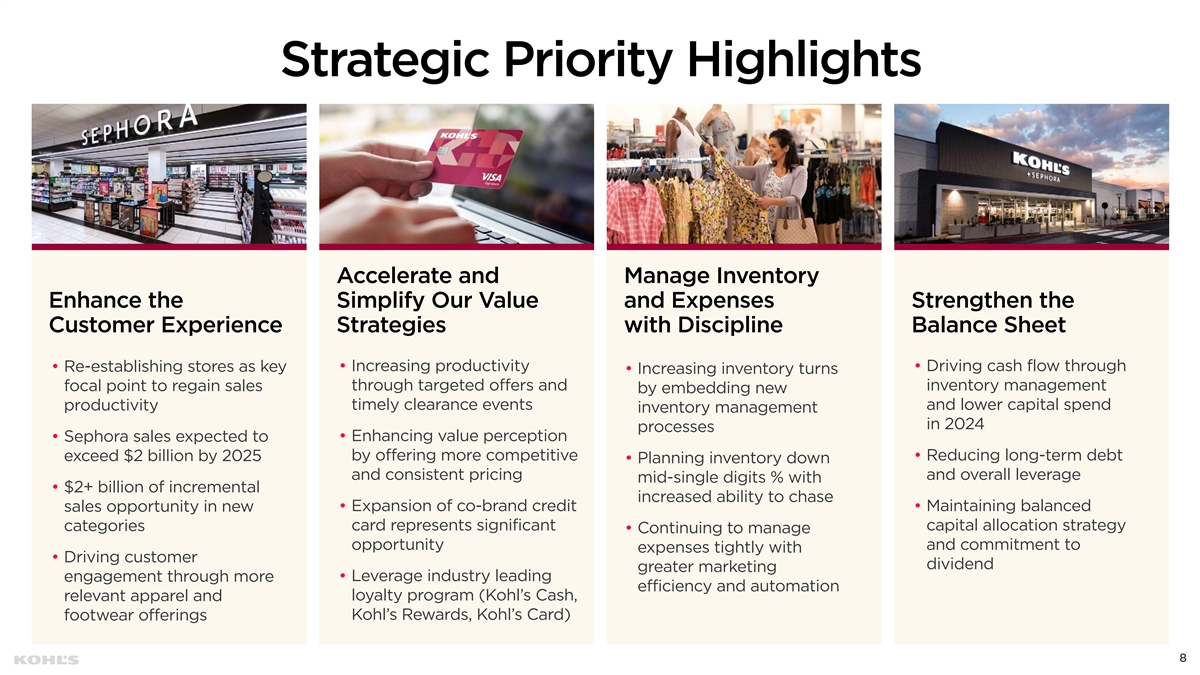 Strategic Priority Highlights

SEPHORA

KOHL'S

VISA

KOHL'S + SEPHORA

Enhance the Customer Experience

• Re-establishing stores as key focal point to regain sales productivity
• Sephora sales expected to exceed $2 billion by 2025
• $2+ billion of incremental sales opportunity in new categories
• Driving customer engagement through more relevant apparel and footwear offerings

Accelerate and Simplify Our Value Strategies

• Increasing productivity through targeted offers and timely clearance events
• Enhancing value perception by offering more competitive and consistent pricing
• Expansion of co-brand credit card represents significant opportunity
• Leverage industry leading loyalty program (Kohl's Cash, Kohl's Rewards, Kohl's Card)

Manage Inventory and Expenses with Discipline

• Increasing inventory turns by embedding new inventory management processes
• Planning inventory down mid-single digits % with increased ability to chase
• Continuing to manage expenses tightly with greater marketing efficiency and automation

Strengthen the Balance Sheet

• Driving cash flow through inventory management and lower capital spend in 2024
• Reducing long-term debt and overall leverage
• Maintaining balanced capital allocation strategy and commitment to dividend

KOHL'S

8